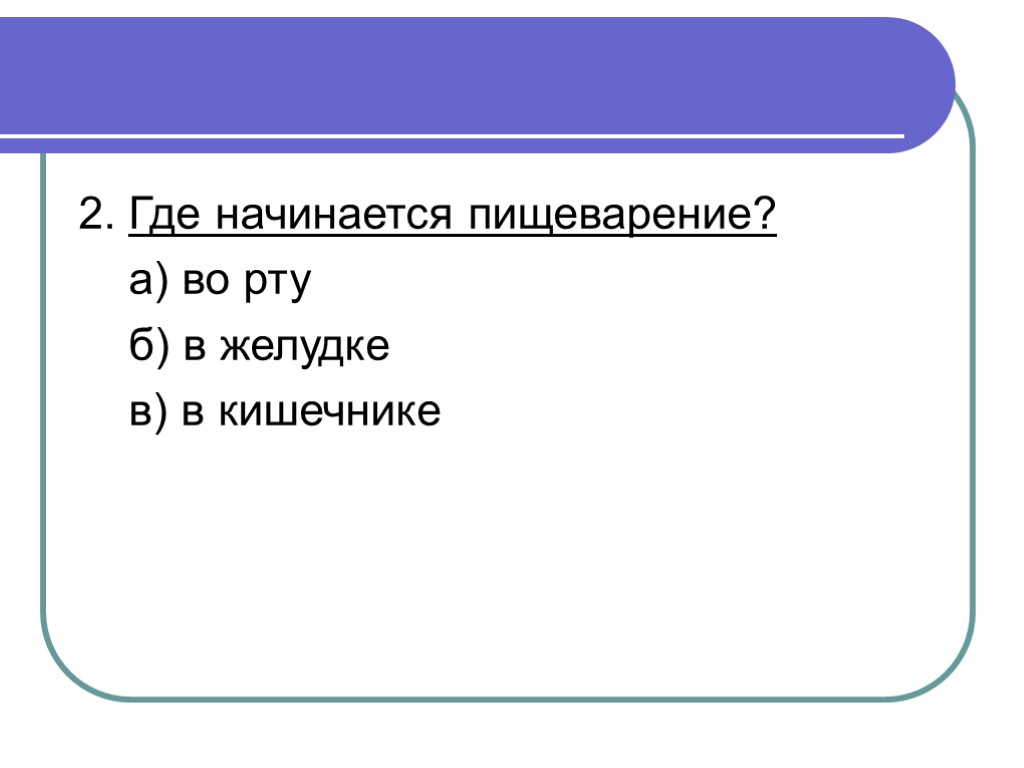 2. Где начинается пищеварение?

а) во рту

б) в желудке

в) в кишечнике